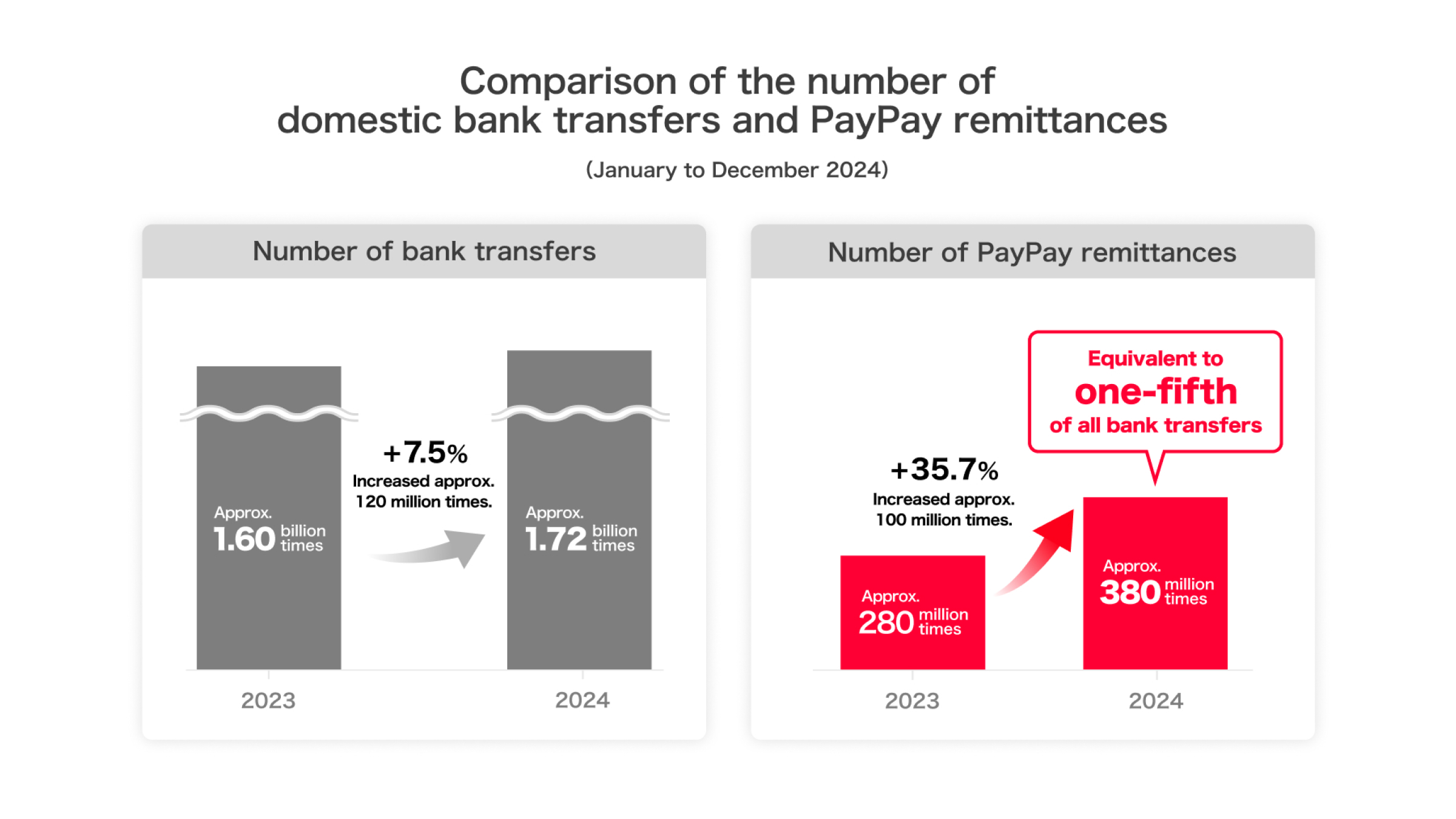 Comparison of the number of domestic bank transfers and PayPay remittances

(January to December 2024)

Number of bank transfers

Approx. 1.60 billion times

+7.5%
Increased approx. 120 million times.

Approx. 1.72 billion times

2023

2024

Number of PayPay remittances

Equivalent to one-fifth of all bank transfers

+35.7%
Increased approx. 100 million times.

Approx. 280 million times

Approx. 380 million times

2023

2024